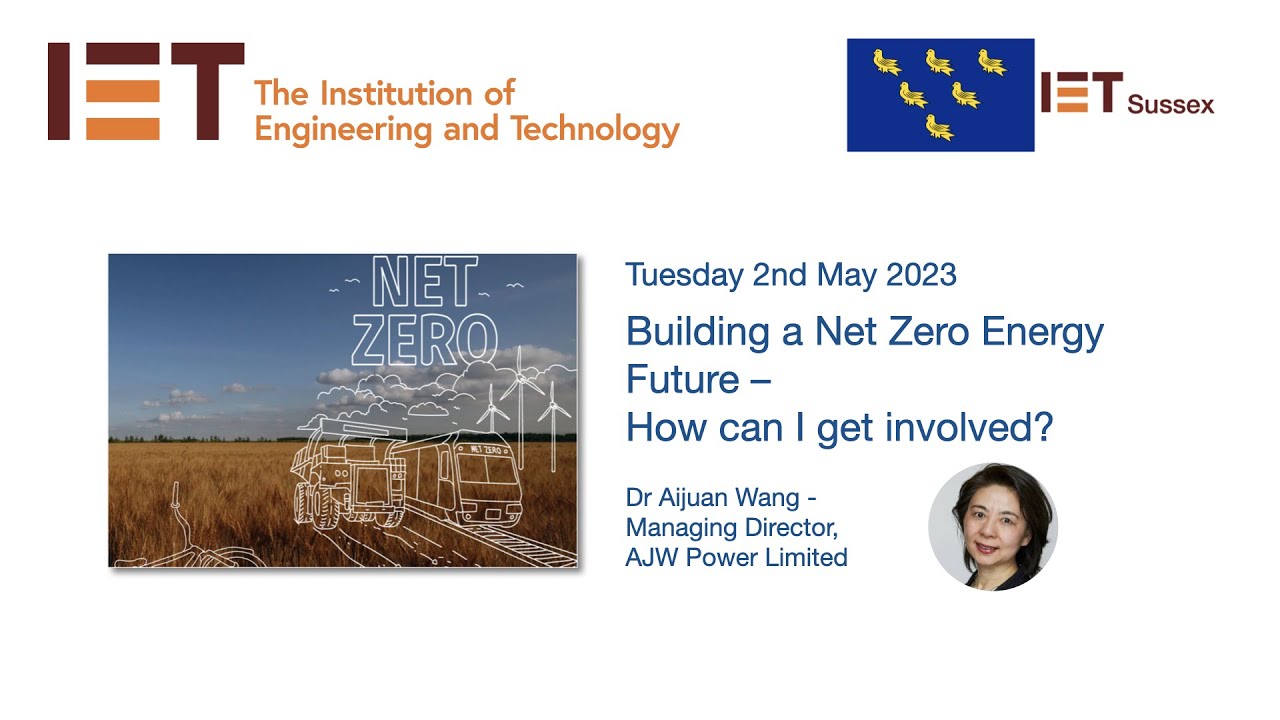 IET The Institution of Engineering and Technology

IET Sussex

NET ZERO

NET ZERO

Tuesday 2nd May 2023

Building a Net Zero Energy Future – How can I get involved?

Dr Aijuan Wang - Managing Director, AJW Power Limited